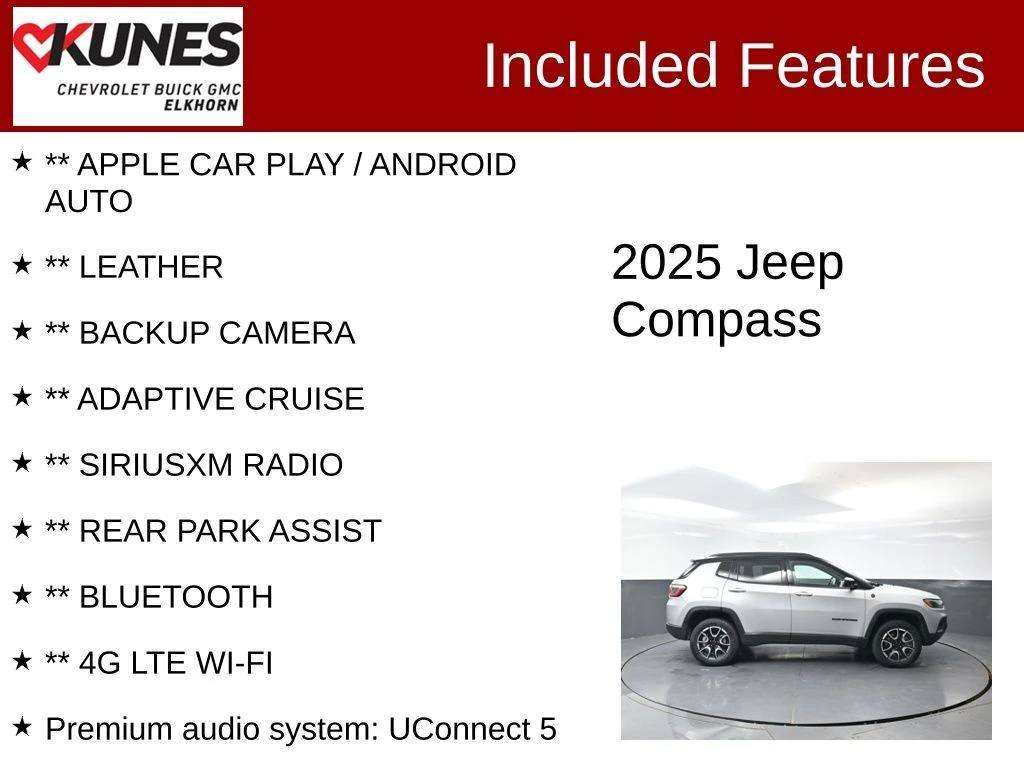 KUNES
CHEVROLET BUICK GMC
ELKHORN

Included Features

★ ** APPLE CAR PLAY / ANDROID AUTO

★ ** LEATHER

★ ** BACKUP CAMERA

★ ** ADAPTIVE CRUISE

★ ** SIRIUSXM RADIO

★ ** REAR PARK ASSIST

★ ** BLUETOOTH

★ ** 4G LTE WI-FI

★ Premium audio system: UConnect 5

2025 Jeep Compass